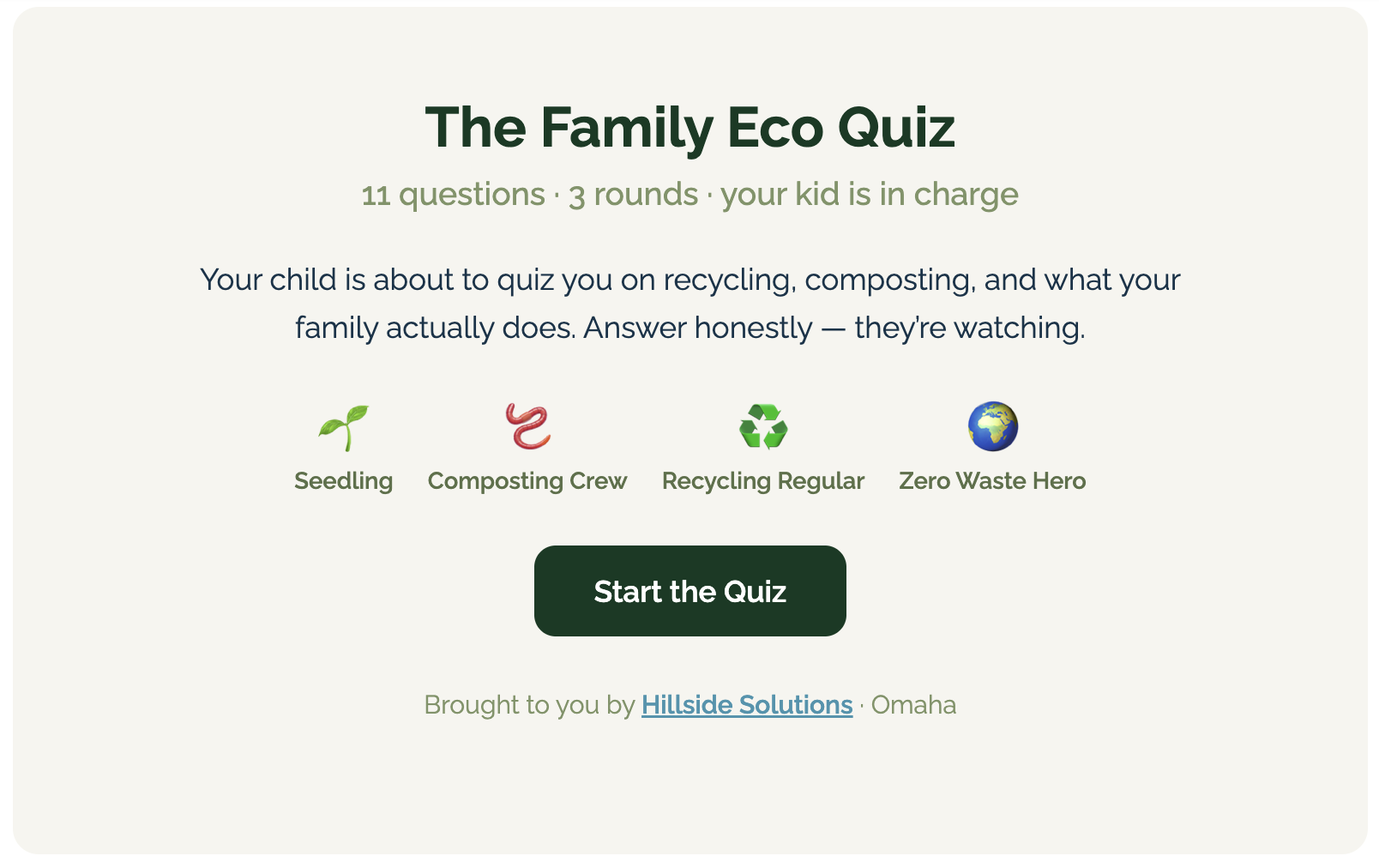 The Family Eco Quiz

11 questions · 3 rounds · your kid is in charge

Your child is about to quiz you on recycling, composting, and what your family actually does. Answer honestly — they're watching.

Seedling

Composting Crew

Recycling Regular

Zero Waste Hero

Start the Quiz

Brought to you by Hillside Solutions · Omaha